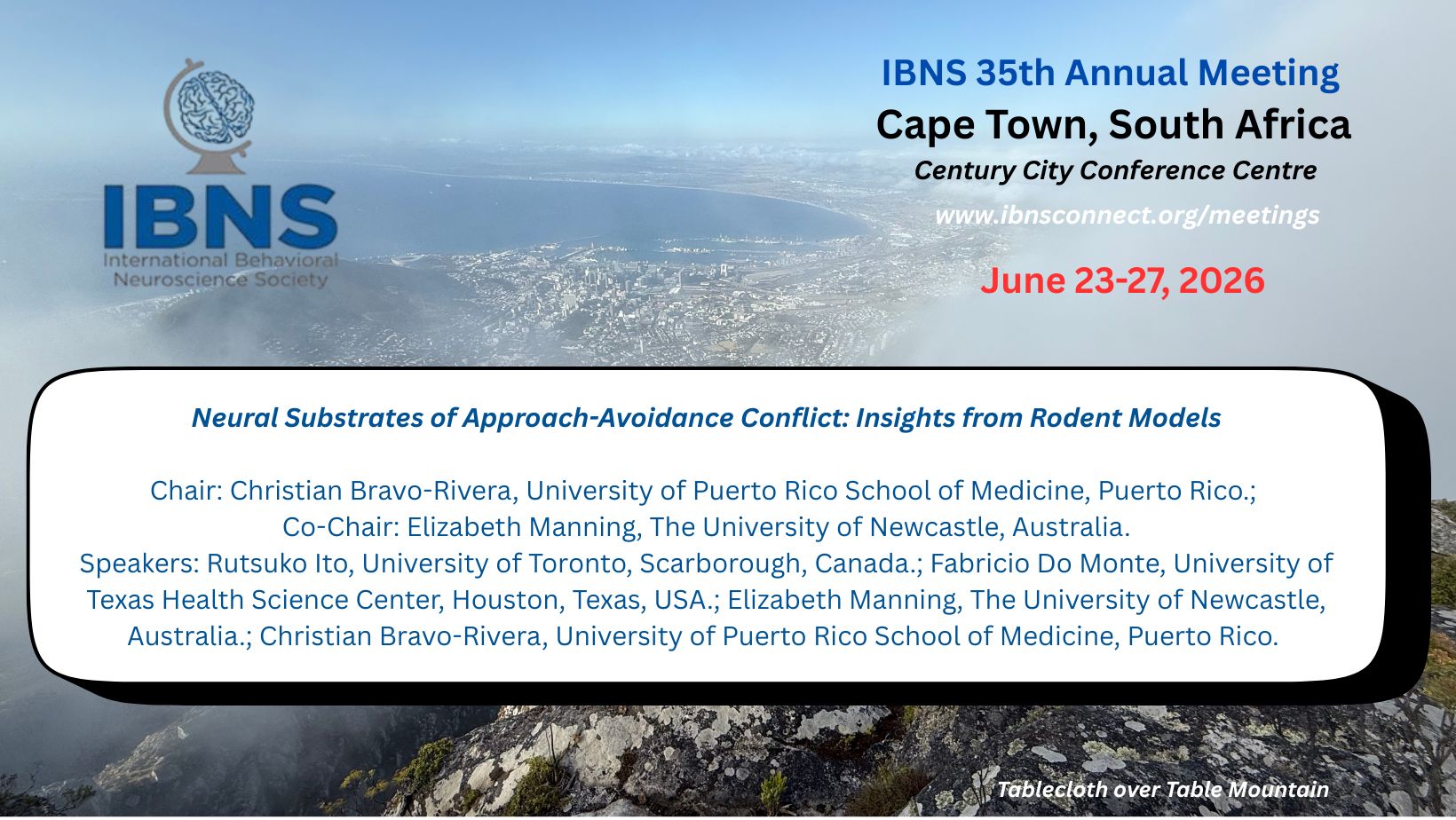 IBNS
International Behavioral Neuroscience Society

IBNS 35th Annual Meeting
Cape Town, South Africa
Century City Conference Centre
www.ibnsconnect.org/meetings
June 23-27, 2026

Neural Substrates of Approach-Avoidance Conflict: Insights from Rodent Models

Chair: Christian Bravo-Rivera, University of Puerto Rico School of Medicine, Puerto Rico.;
Co-Chair: Elizabeth Manning, The University of Newcastle, Australia.
Speakers: Rutsuko Ito, University of Toronto, Scarborough, Canada.; Fabricio Do Monte, University of Texas Health Science Center, Houston, Texas, USA.; Elizabeth Manning, The University of Newcastle, Australia.; Christian Bravo-Rivera, University of Puerto Rico School of Medicine, Puerto Rico.

Tablecloth over Table Mountain